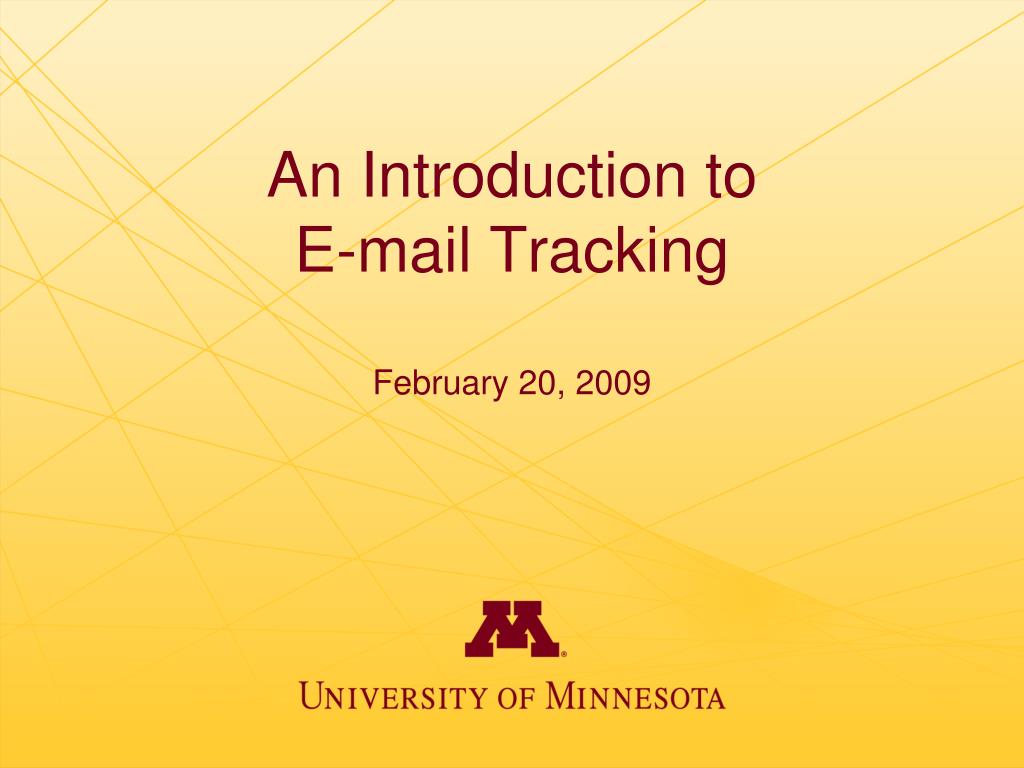 An Introduction to
E-mail Tracking

February 20, 2009

M®

UNIVERSITY OF MINNESOTA